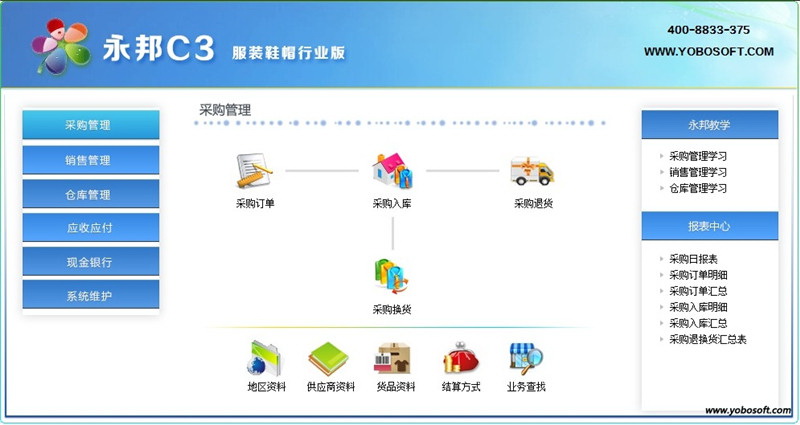 永邦C3 服装鞋帽行业版

400-8833-375
WWW.YOBOSOFT.COM

采购管理
销售管理
仓库管理
应收应付
现金银行
系统维护

采购管理

采购订单
采购入库
采购退货
采购换货

地区资料
供应商资料
货品资料
结算方式
业务查找

永邦教学
采购管理学习
销售管理学习
仓库管理学习

报表中心
采购日报表
采购订单明细
采购订单汇总
采购入库明细
采购入库汇总
采购退换货汇总表

www.yobosoft.com